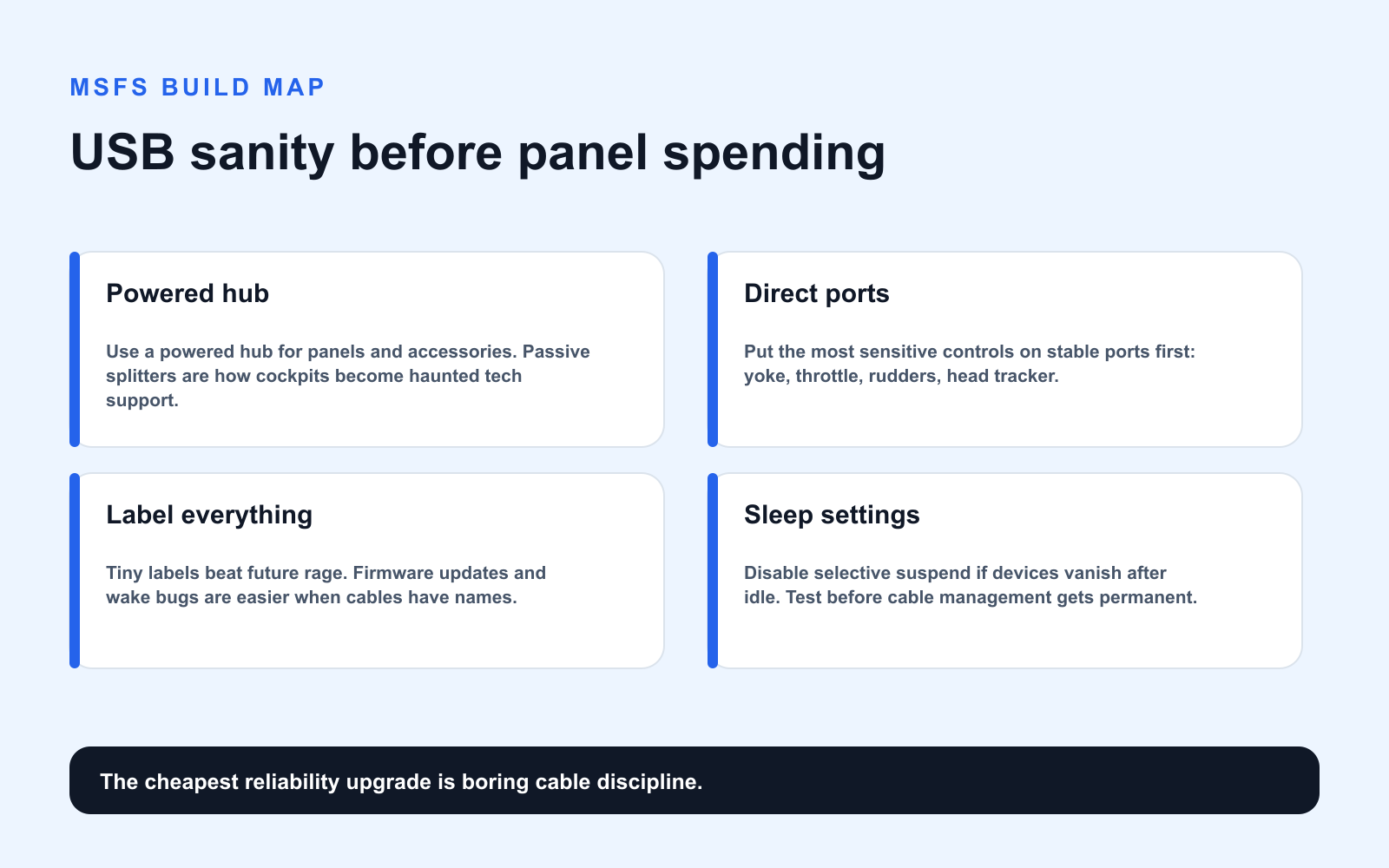 MSFS BUILD MAP

USB sanity before panel spending

Powered hub

Use a powered hub for panels and accessories. Passive splitters are how cockpits become haunted tech support.

Direct ports

Put the most sensitive controls on stable ports first: yoke, throttle, rudders, head tracker.

Label everything

Tiny labels beat future rage. Firmware updates and wake bugs are easier when cables have names.

Sleep settings

Disable selective suspend if devices vanish after idle. Test before cable management gets permanent.

The cheapest reliability upgrade is boring cable discipline.